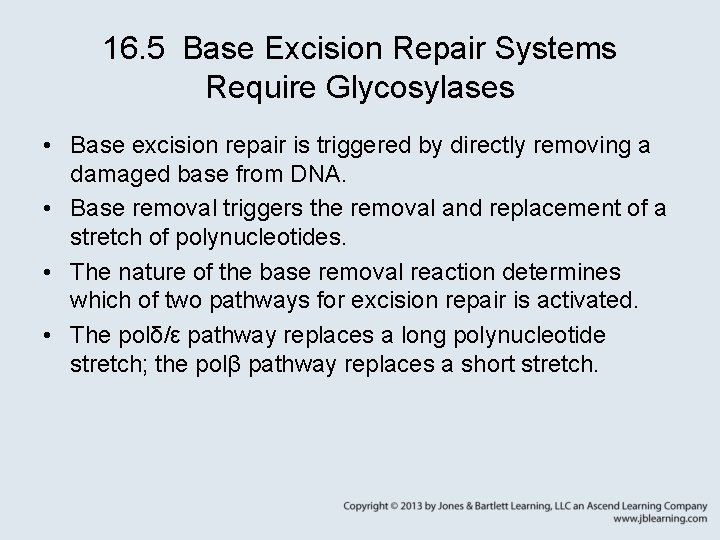 16.5 Base Excision Repair Systems Require Glycosylases

• Base excision repair is triggered by directly removing a damaged base from DNA.

• Base removal triggers the removal and replacement of a stretch of polynucleotides.

• The nature of the base removal reaction determines which of two pathways for excision repair is activated.

• The polδ/ε pathway replaces a long polynucleotide stretch; the polβ pathway replaces a short stretch.

Copyright © 2013 by Jones & Bartlett Learning, LLC an Ascend Learning Company
www.jblearning.com